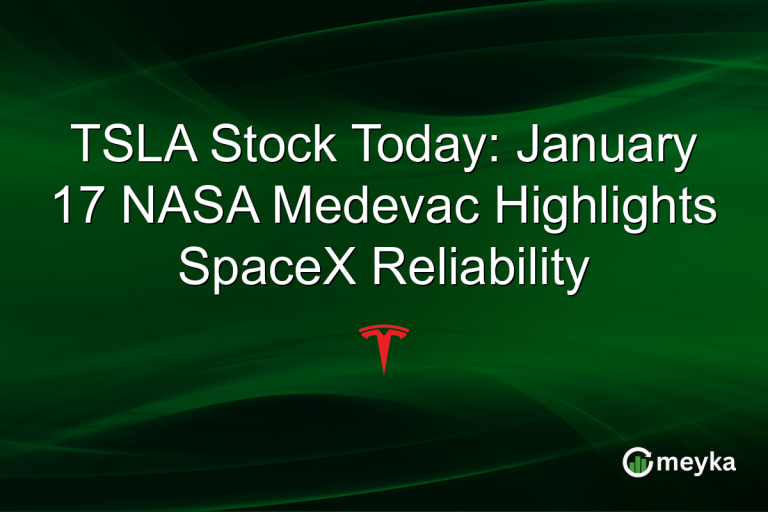 TSLA Stock Today: January 17 NASA Medevac Highlights SpaceX Reliability

meyka